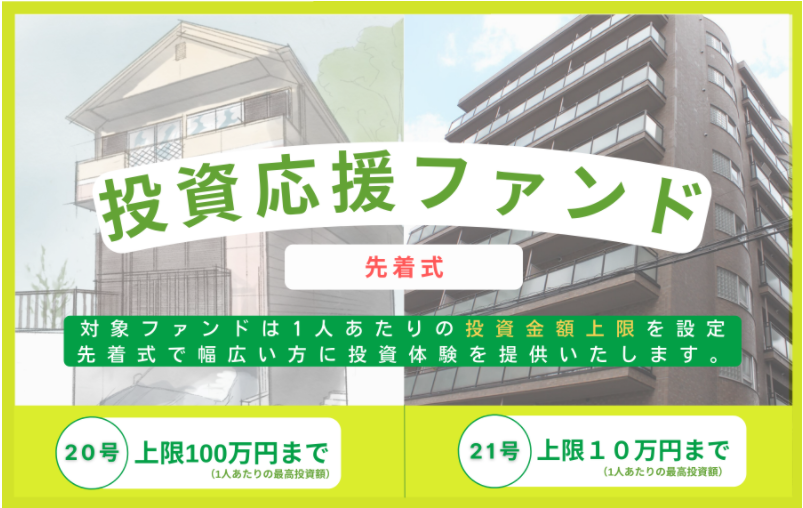 投資応援ファンド

先着式

対象ファンドは１人あたりの投資金額上限を設定
先着式で幅広い方に投資体験を提供いたします。

20号 上限100万円まで
(1人あたりの最高投資額)

21号 上限１０万円まで
(1人あたりの最高投資額)